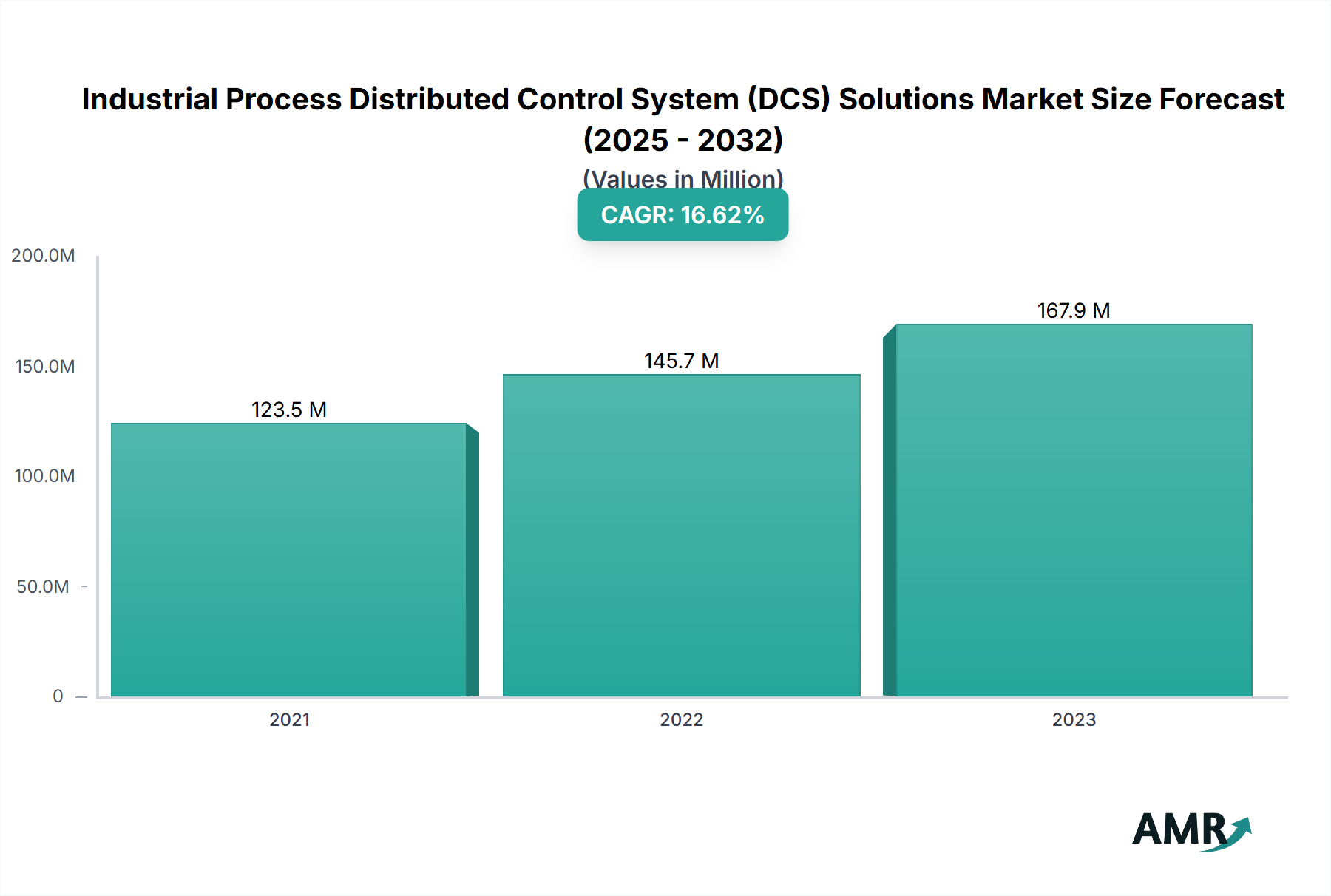 Industrial Process Distributed Control System (DCS) Solutions Market Size Forecast (2025 - 2032)

(Values in Million)

CAGR: 16.62%

200.0M
150.0M
100.0M
50.0M
0

123.5 M
145.7 M
167.9 M

2021
2022
2023

AMR